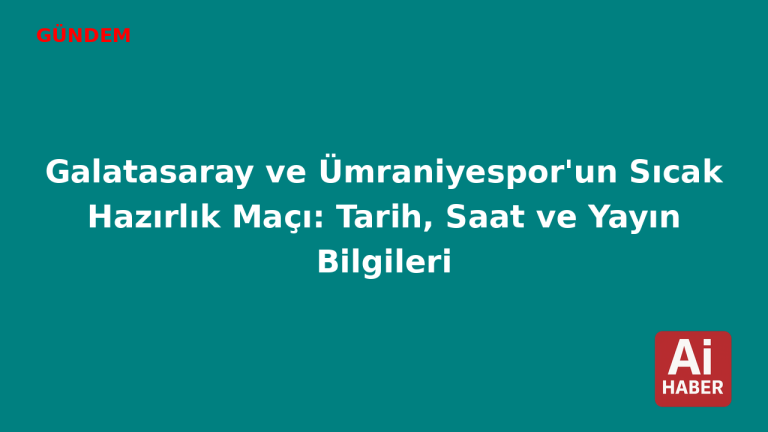 GÜNDEM

Galatasaray ve Ümraniyespor'un Sıcak Hazırlık Maçı: Tarih, Saat ve Yayın Bilgileri

Ai
HABER